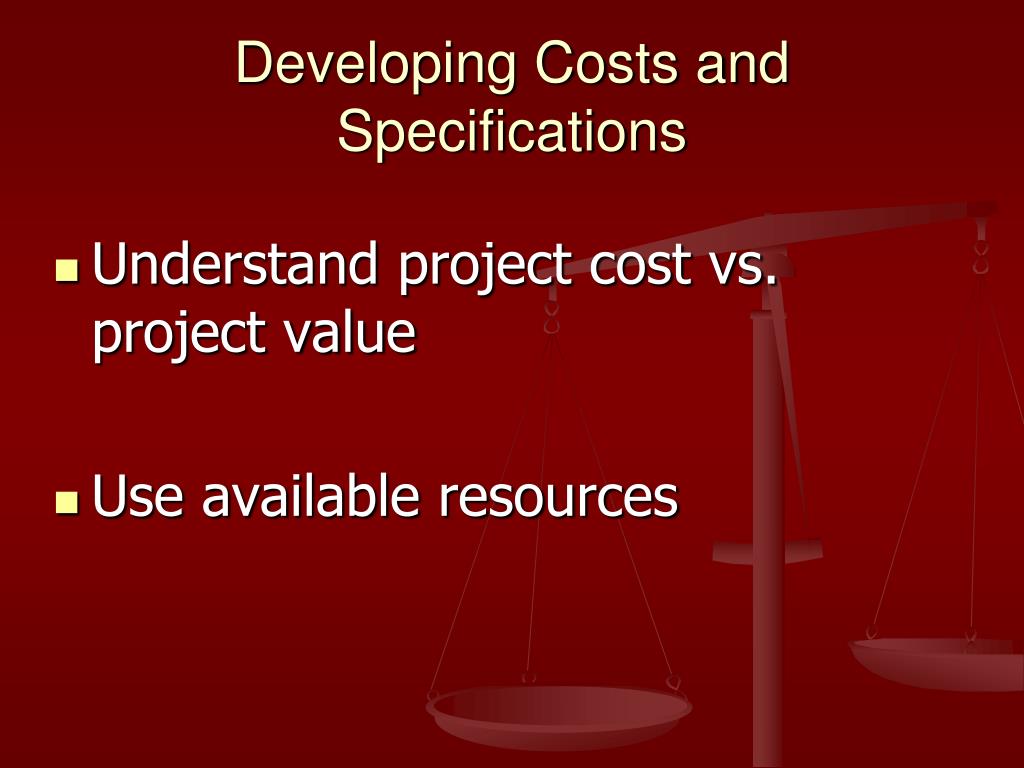 Developing Costs and Specifications

Understand project cost vs. project value

Use available resources